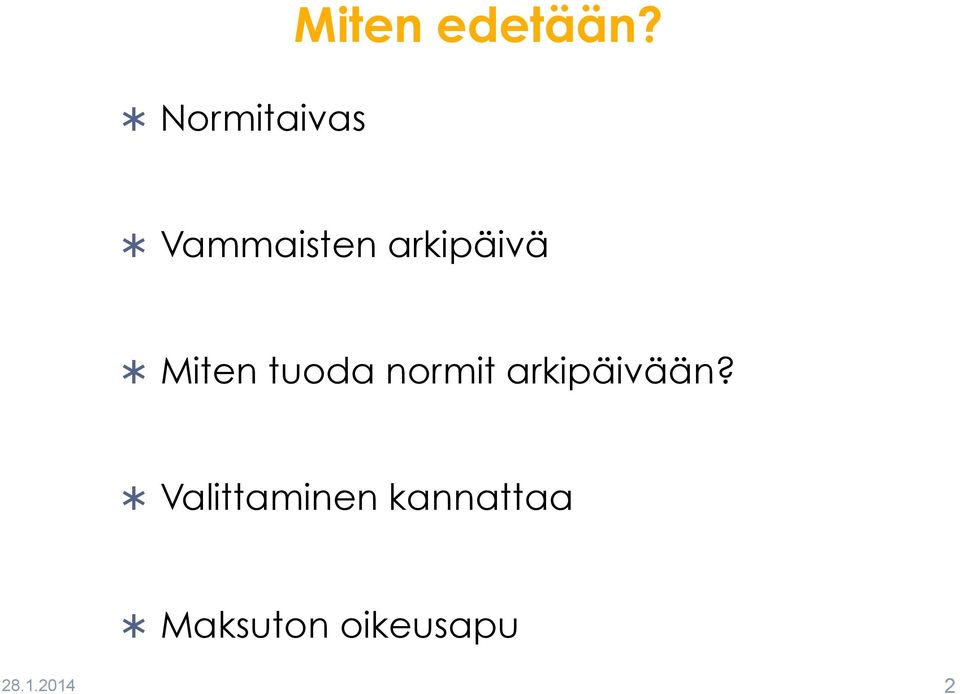 Miten edetään?

∗ Normitaivas

∗ Vammaisten arkipäivä

∗ Miten tuoda normit arkipäivään?

∗ Valittaminen kannattaa

∗ Maksuton oikeusapu

28.1.2014

2